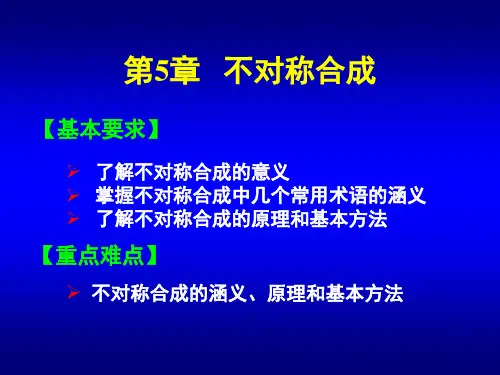 第5章　不对称合成

【基本要求】

➢ 了解不对称合成的意义
➢ 掌握不对称合成中几个常用术语的涵义
➢ 了解不对称合成的原理和基本方法

【重点难点】

➢ 不对称合成的涵义、原理和基本方法